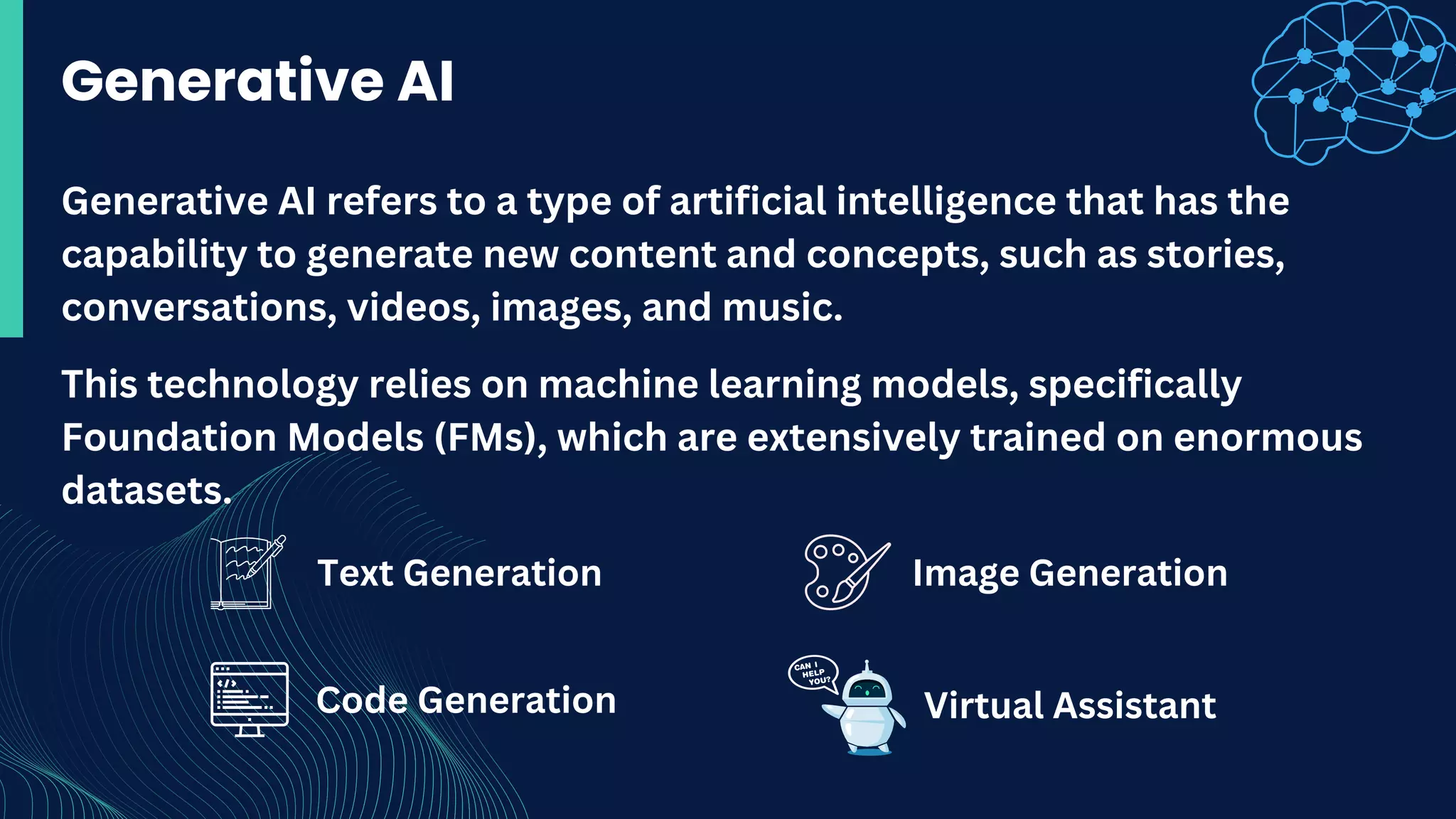 Generative AI

Generative AI refers to a type of artificial intelligence that has the capability to generate new content and concepts, such as stories, conversations, videos, images, and music.

This technology relies on machine learning models, specifically Foundation Models (FMs), which are extensively trained on enormous datasets.

Text Generation

Image Generation

Code Generation

CAN I HELP YOU?

Virtual Assistant